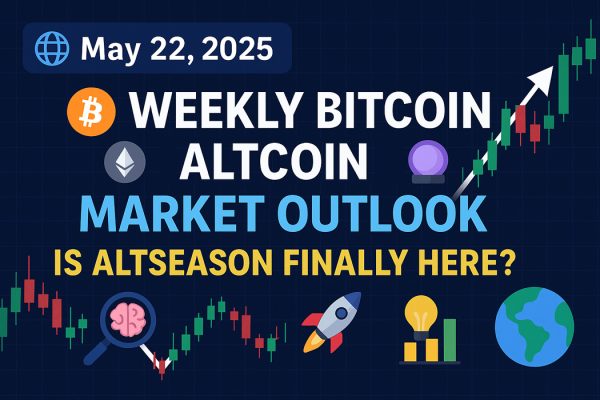 May 22, 2025

WEEKLY BITCOIN
ALTCOIN
MARKET OUTLOOK
IS ALTSEASON FINALLY HERE?